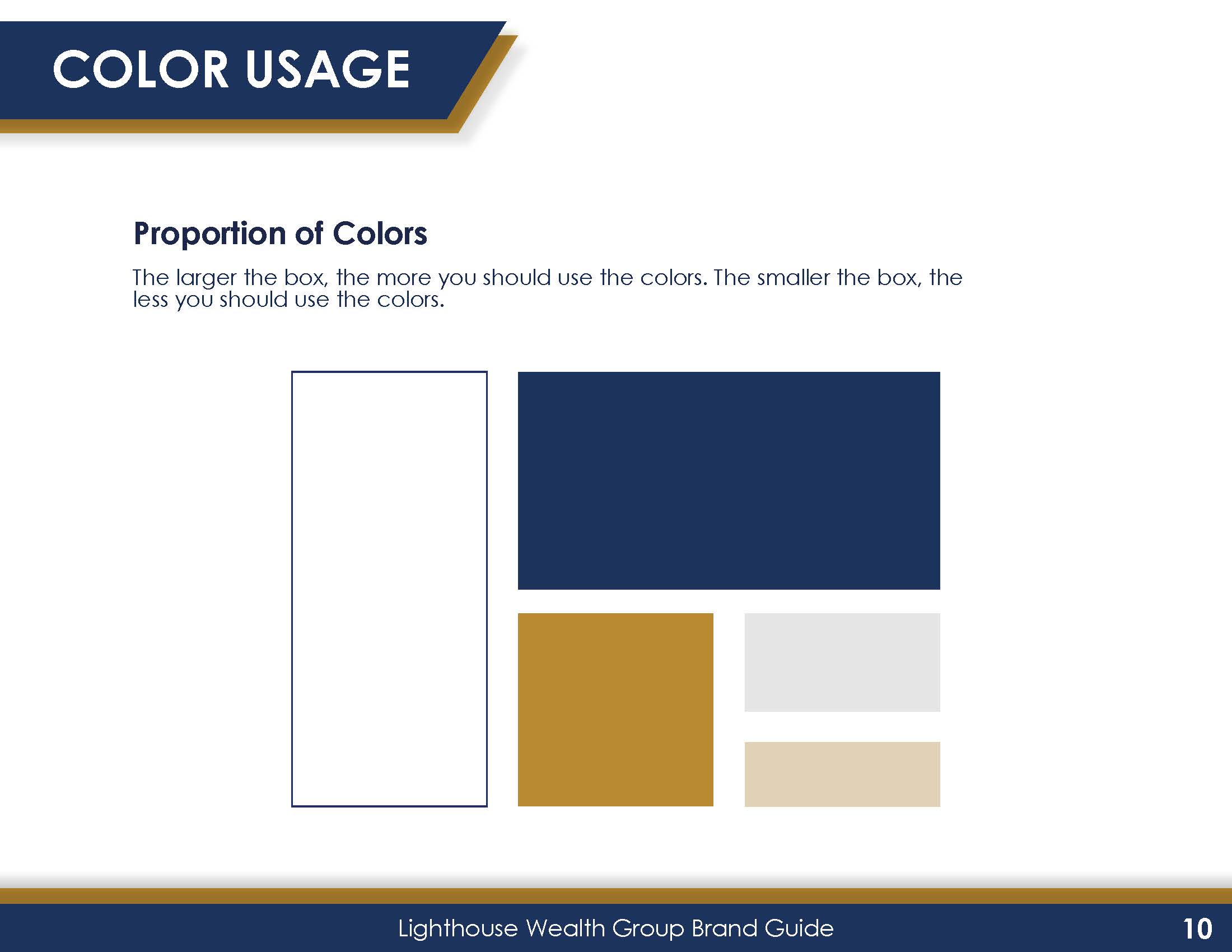 COLOR USAGE

Proportion of Colors

The larger the box, the more you should use the colors. The smaller the box, the less you should use the colors.

Lighthouse Wealth Group Brand Guide

10